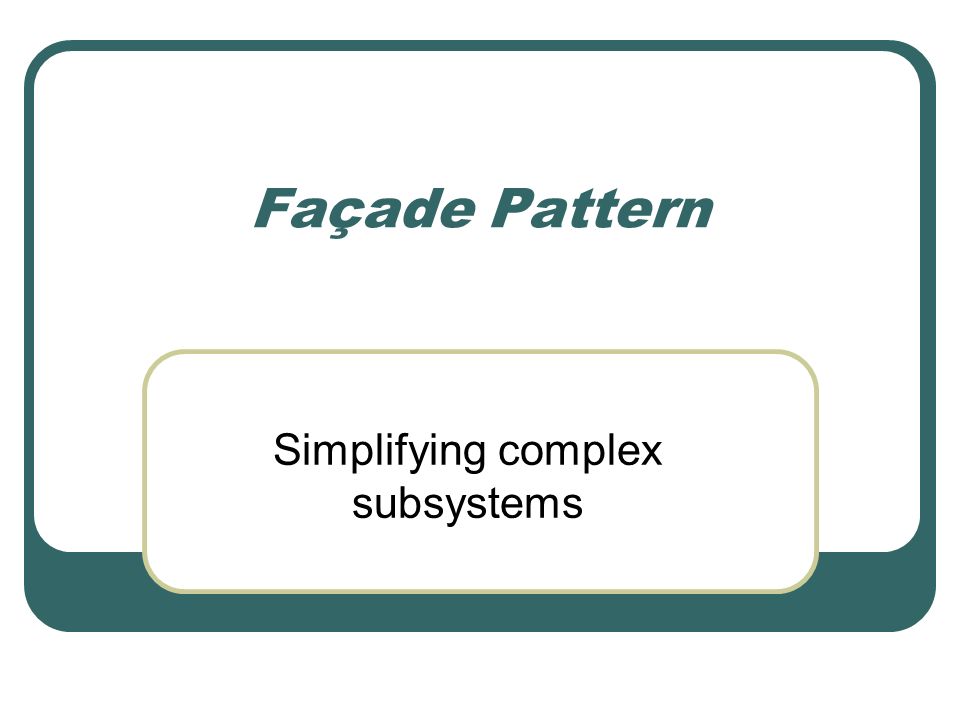 Façade Pattern

Simplifying complex subsystems